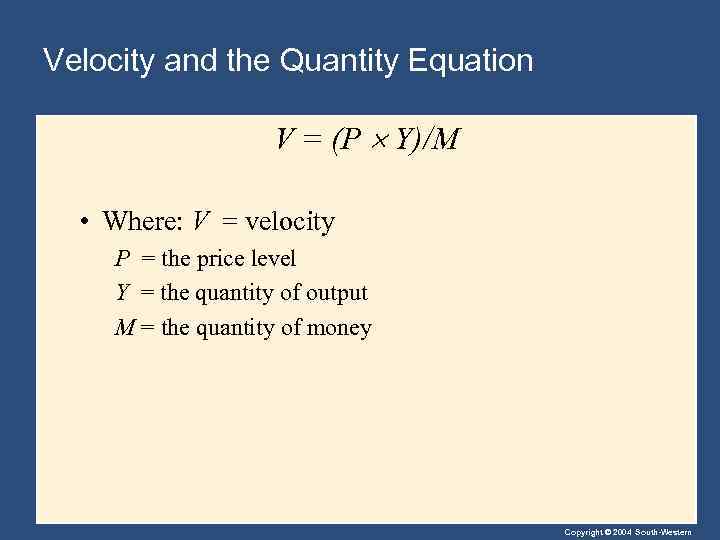 Velocity and the Quantity Equation

$V = (P \times Y)/M$

• Where: $V$ = velocity

$P$ = the price level

$Y$ = the quantity of output

$M$ = the quantity of money

Copyright © 2004 South-Western